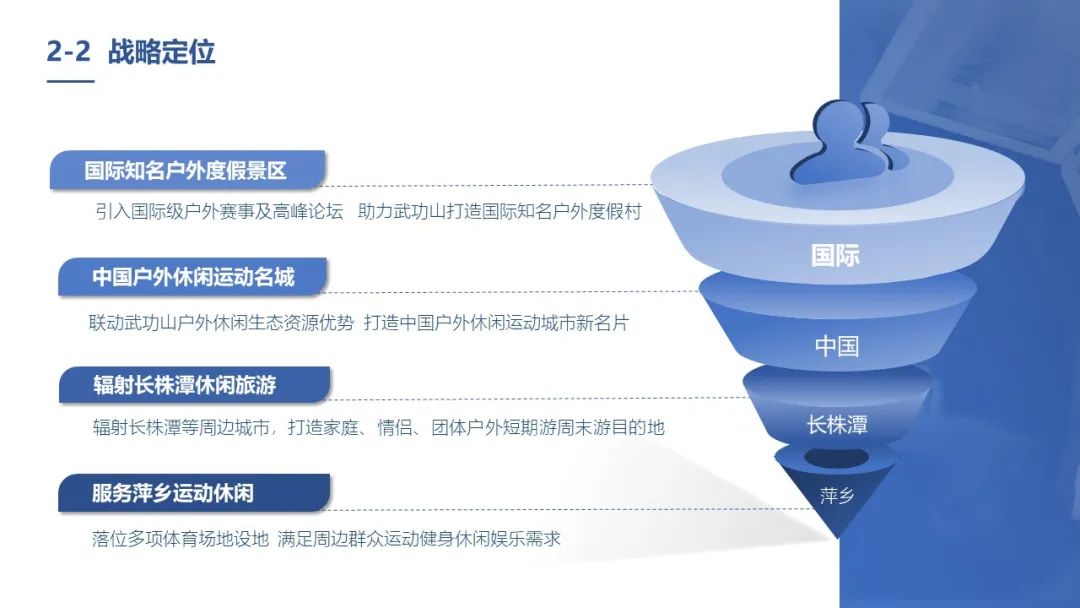 2-2 战略定位

国际知名户外度假景区

引入国际级户外赛事及高峰论坛 助力武功山打造国际知名户外度假村

中国户外休闲运动名城

联动武功山户外休闲生态资源优势 打造中国户外休闲运动城市新名片

辐射长株潭休闲旅游

辐射长株潭等周边城市，打造家庭、情侣、团体户外短期游周末游目的地

服务萍乡运动休闲

落位多项体育场地设地 满足周边群众运动健身休闲娱乐需求

国际

中国

长株潭

萍乡